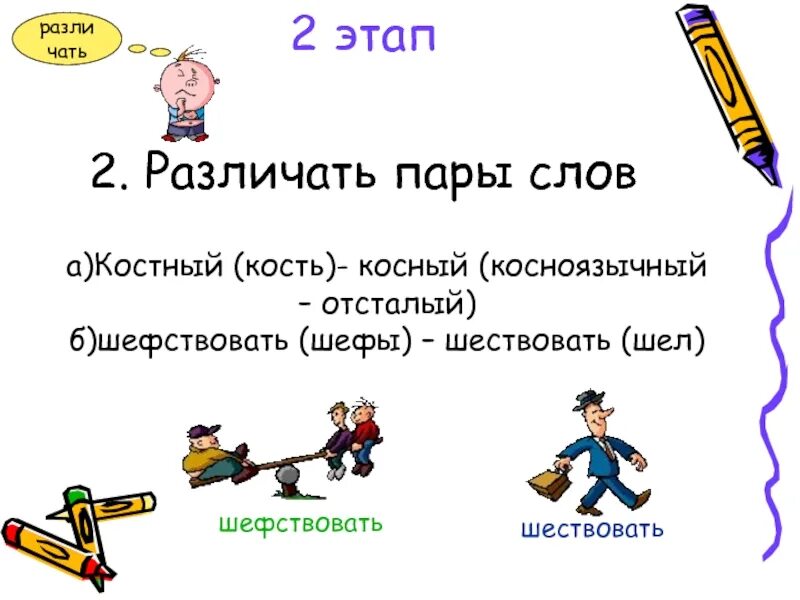 разли чать

2 этап

2. Различать пары слов

а)Костный (кость)- косный (косноязычный – отсталый)
б)шефствовать (шефы) – шествовать (шел)

шефствовать

шествовать